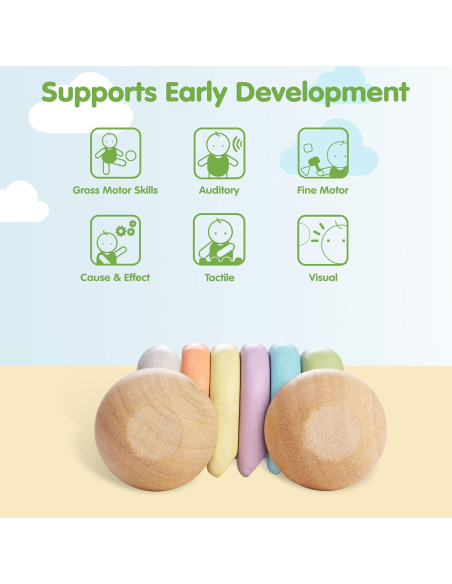 Supports Early Development

Gross Motor Skills

Auditory

Fine Motor

Cause & Effect

Tactile

Visual